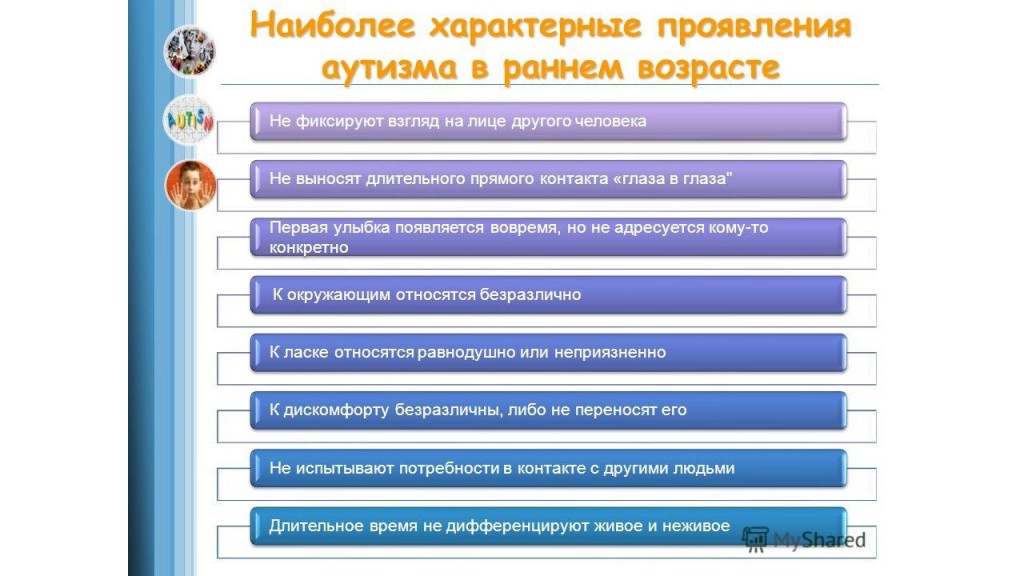 Наиболее характерные проявления аутизма в раннем возрасте

AUTISM

Не фиксируют взгляд на лице другого человека

Не выносят длительного прямого контакта «глаза в глаза"

Первая улыбка появляется вовремя, но не адресуется кому-то конкретно

К окружающим относятся безразлично

К ласке относятся равнодушно или неприязненно

К дискомфорту безразличны, либо не переносят его

Не испытывают потребности в контакте с другими людьми

Длительное время не дифференцируют живое и неживое

MyShared